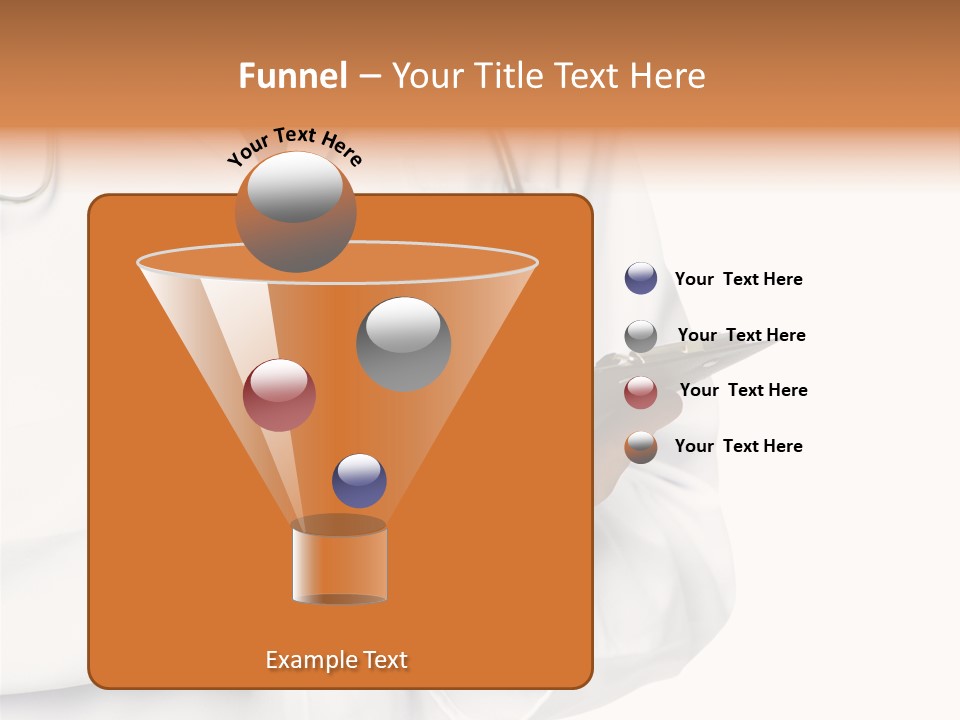 Funnel – Your Title Text Here

Your Text Here

Example Text

Your Text Here

Your Text Here

Your Text Here

Your Text Here